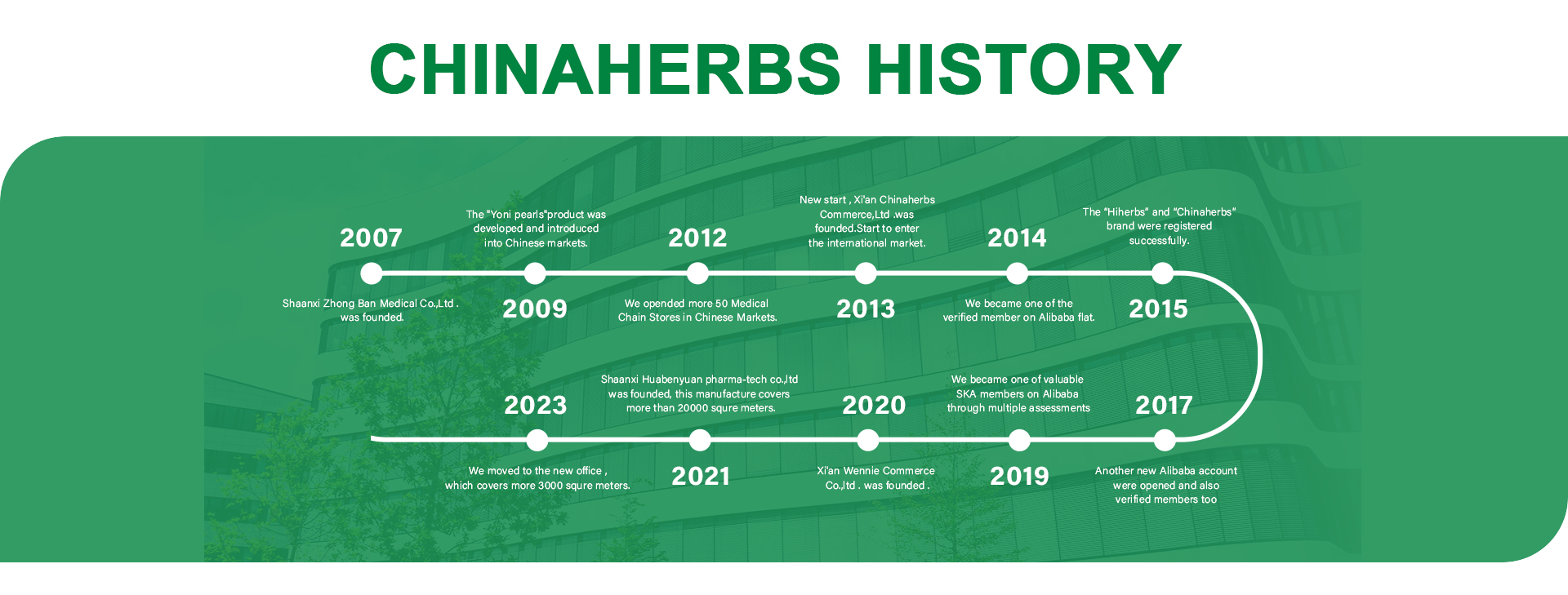 CHINAHERBS HISTORY

2007

Shaanxi Zhong Ban Medical Co.,Ltd . was founded.

The "Yoni pearls"product was developed and introduced into Chinese markets.

2009

2012

We opended more 50 Medical Chain Stores in Chinese Markets.

New start , Xi'an Chinaherbs Commerce,Ltd .was founded.Start to enter the international market.

2013

2014

We became one of the verified member on Alibaba flat.

The "Hiherbs" and "Chinaherbs" brand were registered successfully.

2015

2017

Another new Alibaba account were opened and also verified members too

We became one of valuable SKA members on Alibaba through multiple assessments

2019

2020

Xi'an Wennie Commerce Co.,ltd . was founded .

Shaanxi Huabenyuan pharma-tech co.,ltd was founded, this manufacture covers more than 20000 squre meters.

2021

2023

We moved to the new office , which covers more 3000 squre meters.